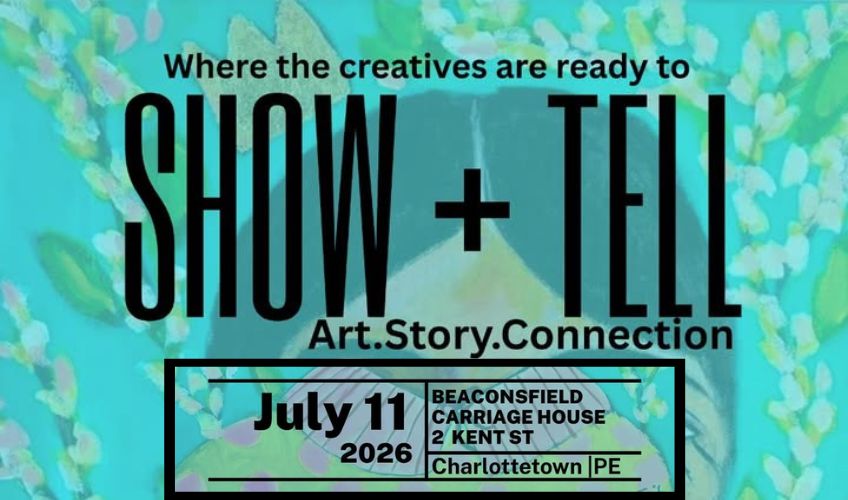 Where the creatives are ready to

SHOW + TELL

Art.Story.Connection

July 11
2026

BEACONSFIELD
CARRIAGE HOUSE
2 KENT ST

Charlottetown |PE